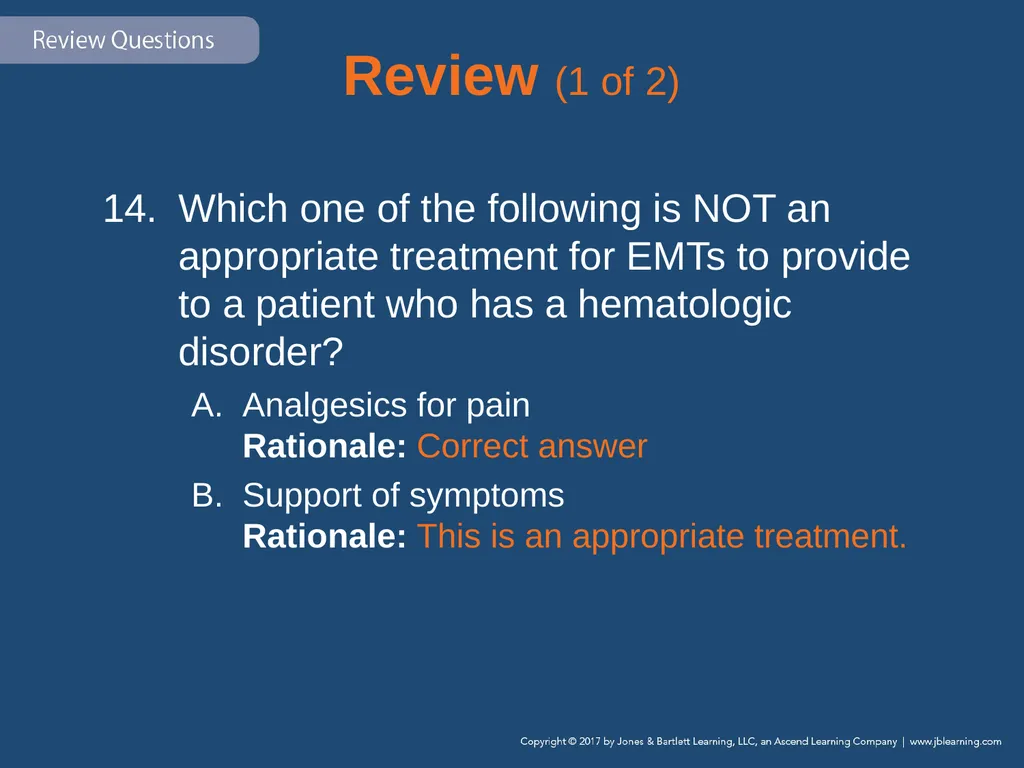 Review Questions

Review (1 of 2)

14. Which one of the following is NOT an appropriate treatment for EMTs to provide to a patient who has a hematologic disorder?

A. Analgesics for pain
Rationale: Correct answer

B. Support of symptoms
Rationale: This is an appropriate treatment.

Copyright © 2017 by Jones & Bartlett Learning, LLC, an Ascend Learning Company | www.jblearning.com